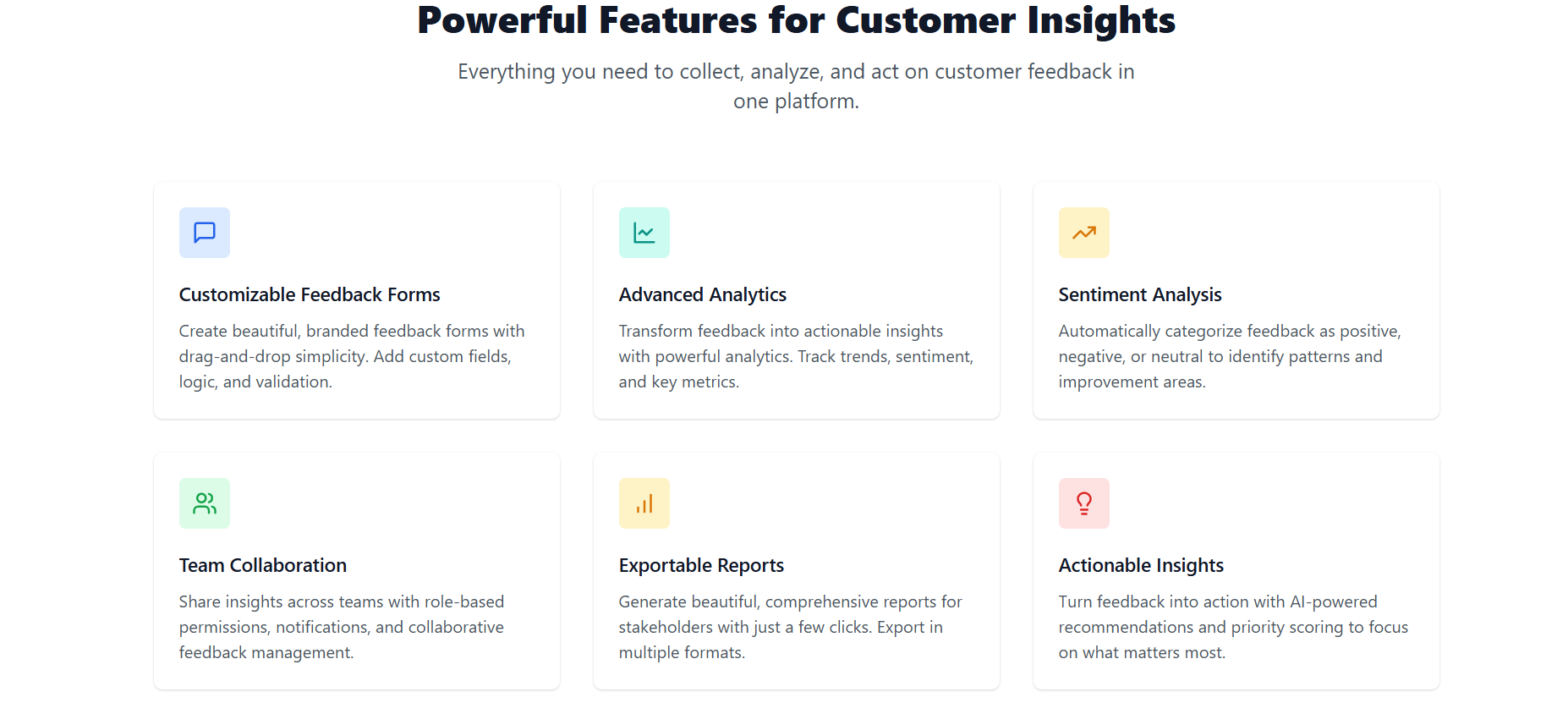 Powerful Features for Customer Insights

Everything you need to collect, analyze, and act on customer feedback in one platform.

Customizable Feedback Forms

Create beautiful, branded feedback forms with drag-and-drop simplicity. Add custom fields, logic, and validation.

Advanced Analytics

Transform feedback into actionable insights with powerful analytics. Track trends, sentiment, and key metrics.

Sentiment Analysis

Automatically categorize feedback as positive, negative, or neutral to identify patterns and improvement areas.

Team Collaboration

Share insights across teams with role-based permissions, notifications, and collaborative feedback management.

Exportable Reports

Generate beautiful, comprehensive reports for stakeholders with just a few clicks. Export in multiple formats.

Actionable Insights

Turn feedback into action with AI-powered recommendations and priority scoring to focus on what matters most.